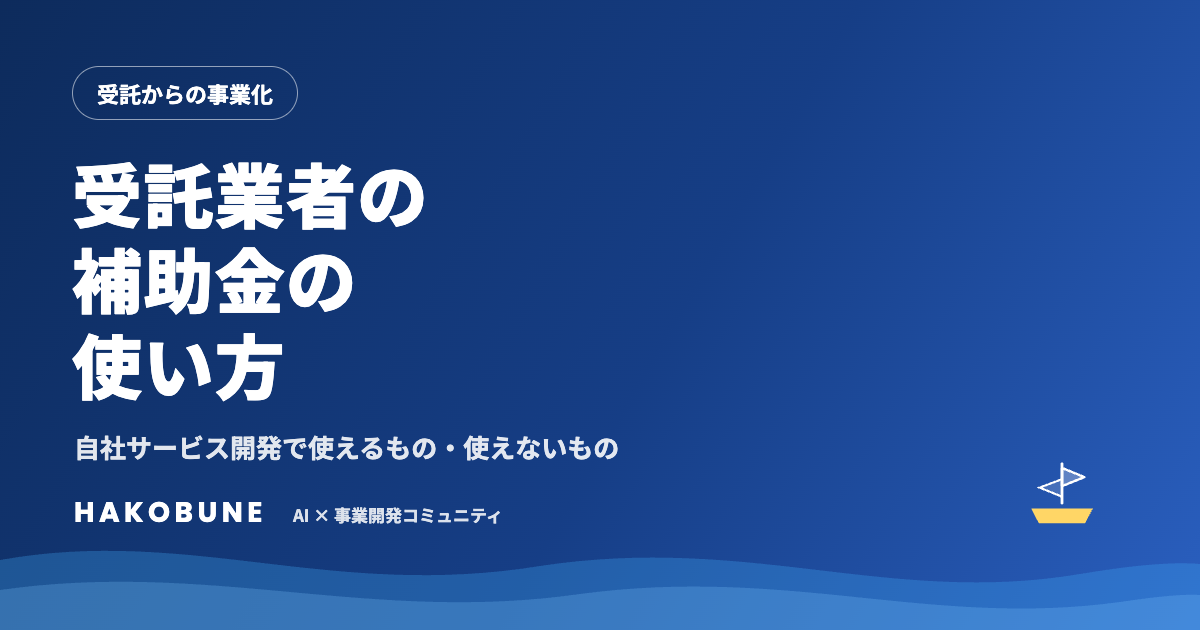 受託からの事業化

受託業者の
補助金の
使い方

自社サービス開発で使えるもの・使えないもの

HAKOBUNE AI × 事業開発コミュニティ